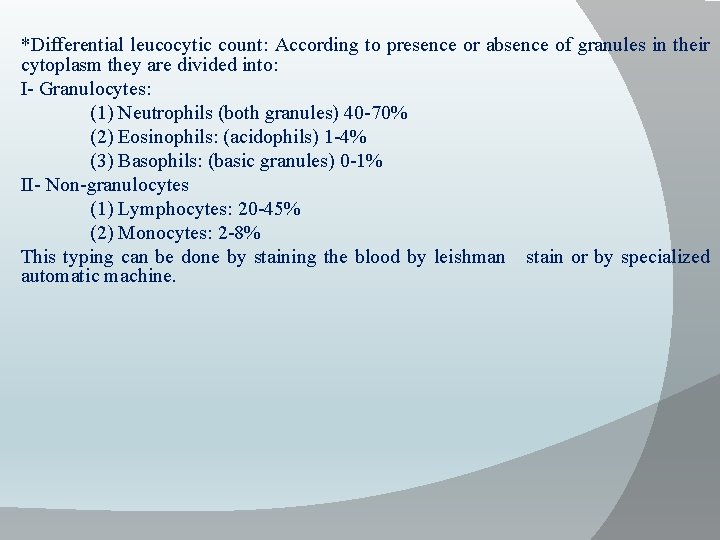 *Differential leucocytic count: According to presence or absence of granules in their cytoplasm they are divided into:

I- Granulocytes:

(1) Neutrophils (both granules) 40-70%

(2) Eosinophils: (acidophils) 1-4%

(3) Basophils: (basic granules) 0-1%

II- Non-granulocytes

(1) Lymphocytes: 20-45%

(2) Monocytes: 2-8%

This typing can be done by staining the blood by leishman stain or by specialized automatic machine.